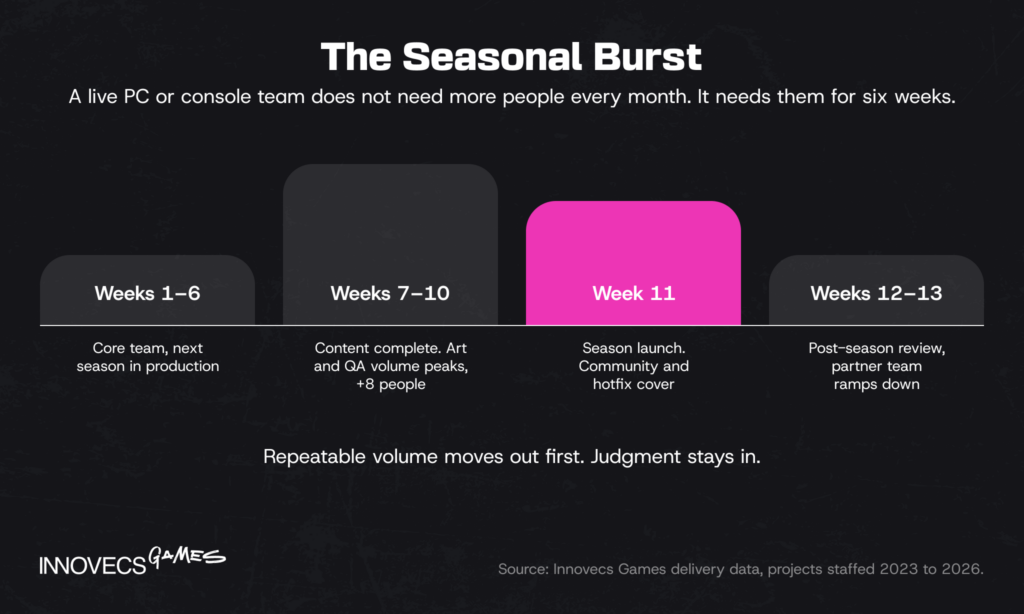 The Seasonal Burst

A live PC or console team does not need more people every month. It needs them for six weeks.

Weeks 1–6

Core team, next season in production

Weeks 7–10

Content complete. Art and QA volume peaks, +8 people

Week 11

Season launch. Community and hotfix cover

Weeks 12–13

Post-season review, partner team ramps down

Repeatable volume moves out first. Judgment stays in.

INNOVECS GAMES

Source: Innovecs Games delivery data, projects staffed 2023 to 2026.